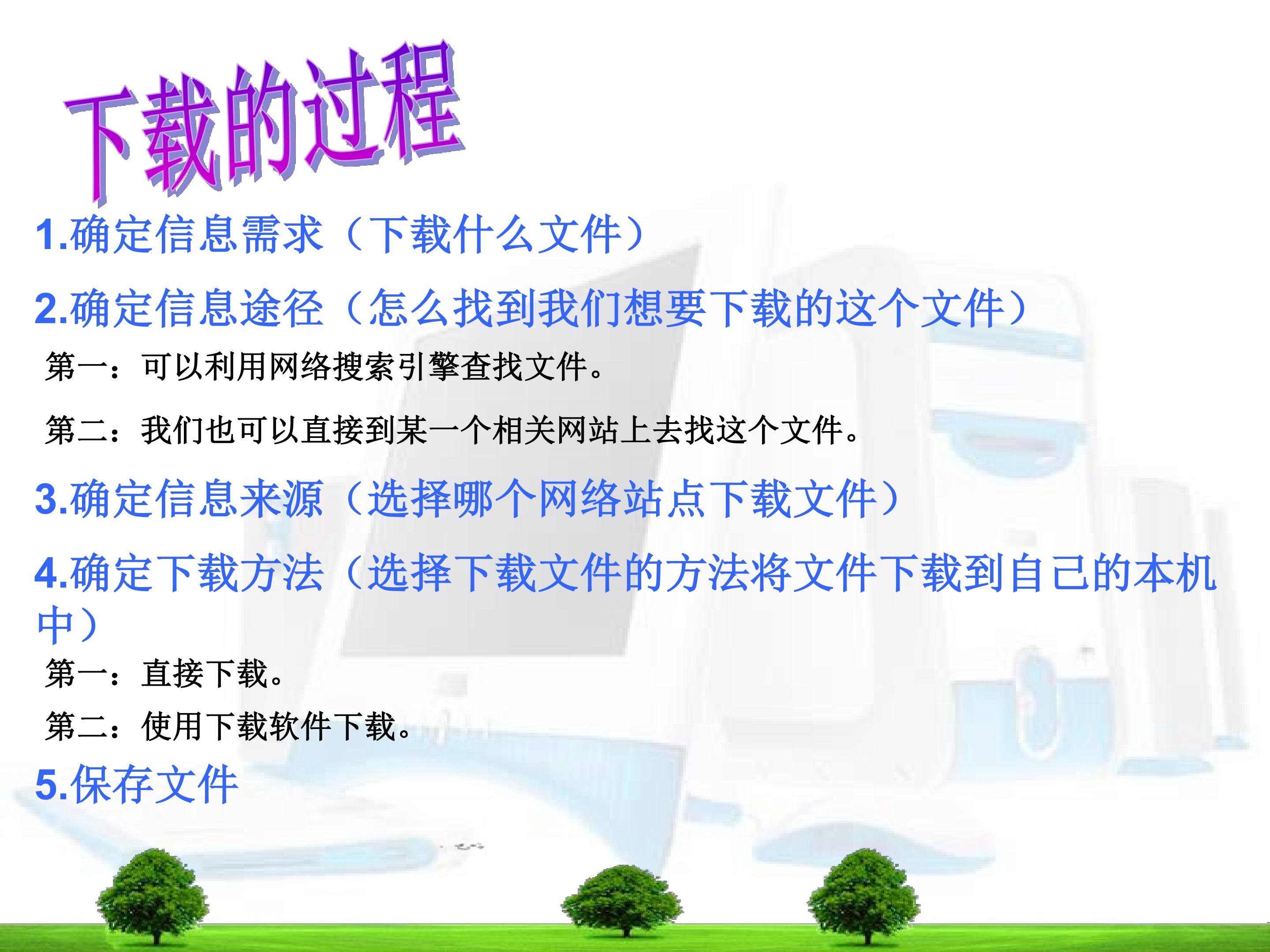 下载的过程

1.确定信息需求（下载什么文件）

2.确定信息途径（怎么找到我们想要下载的这个文件）

第一：可以利用网络搜索引擎查找文件。

第二：我们也可以直接到某一个相关网站上去找这个文件。

3.确定信息来源（选择哪个网络站点下载文件）

4.确定下载方法（选择下载文件的方法将文件下载到自己的本机中）

第一：直接下载。

第二：使用下载软件下载。

5.保存文件